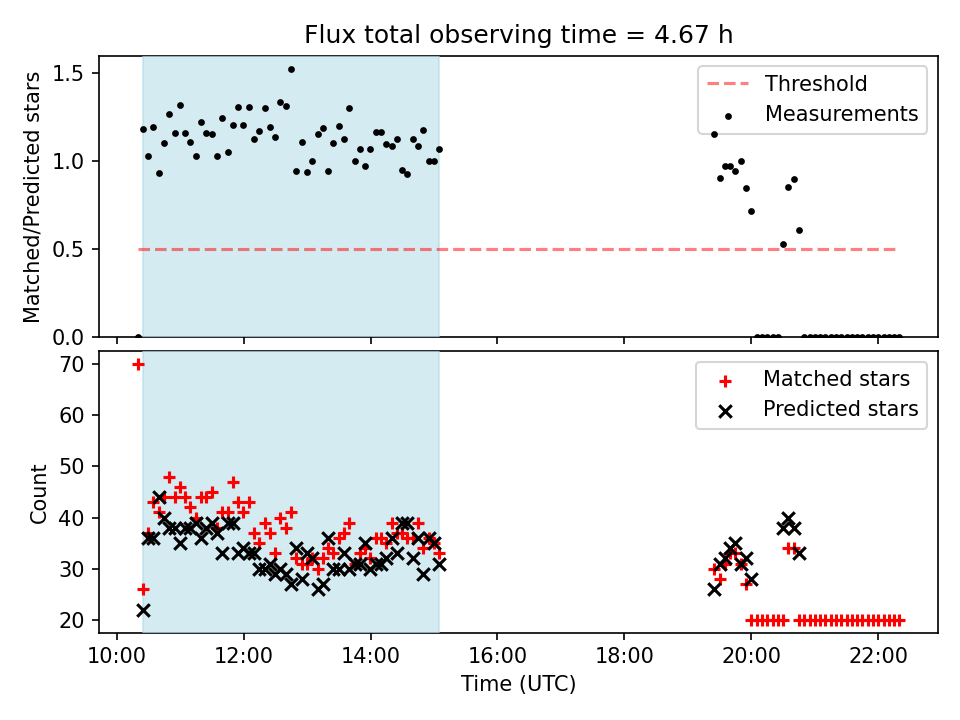 Flux total observing time = 4.67 h

Matched/Predicted stars

1.5
1.0
0.5
0.0

Threshold
Measurements

Count

70
60
50
40
30
20

Matched stars
Predicted stars

10:00
12:00
14:00
16:00
18:00
20:00
22:00

Time (UTC)